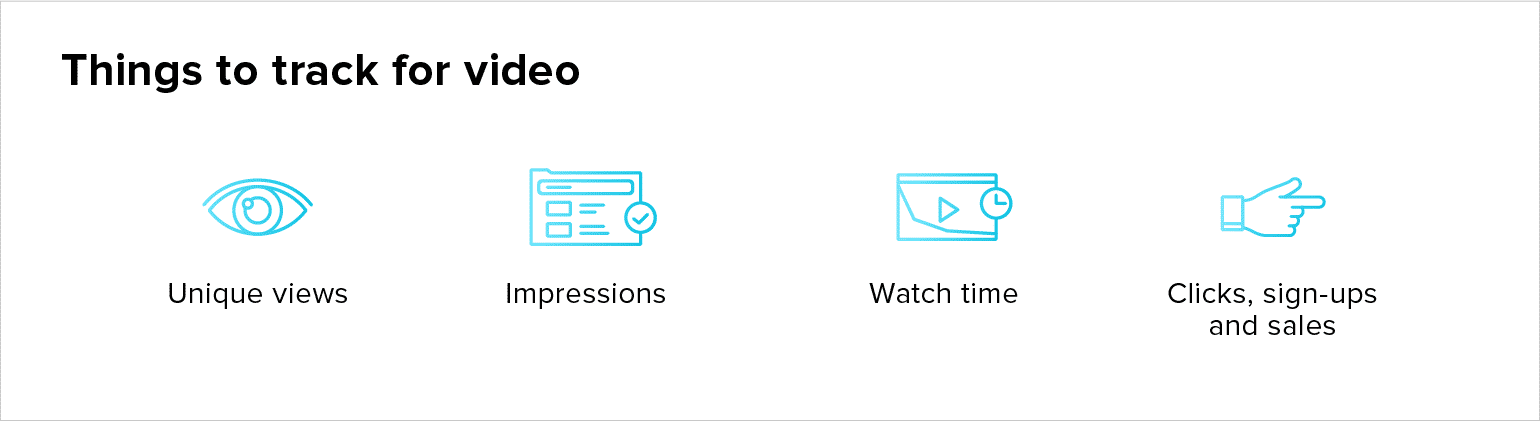 Things to track for video

Unique views

Impressions

Watch time

Clicks, sign-ups and sales